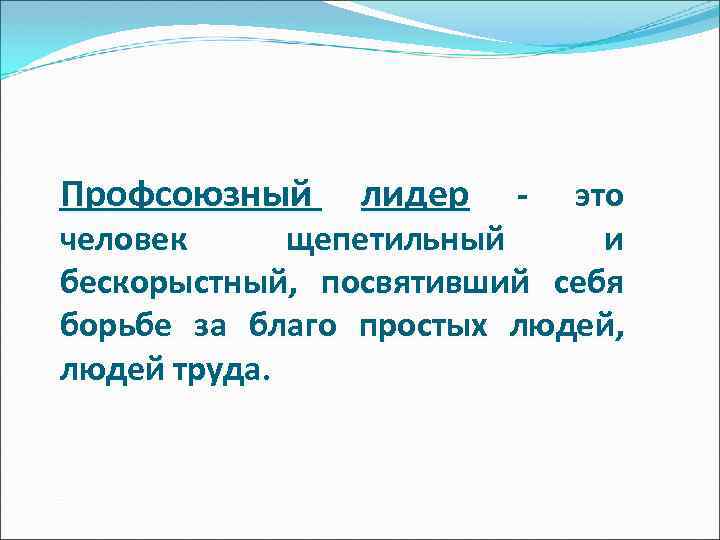 Профсоюзный лидер - это человек щепетильный и бескорыстный, посвятивший себя борьбе за благо простых людей, людей труда.